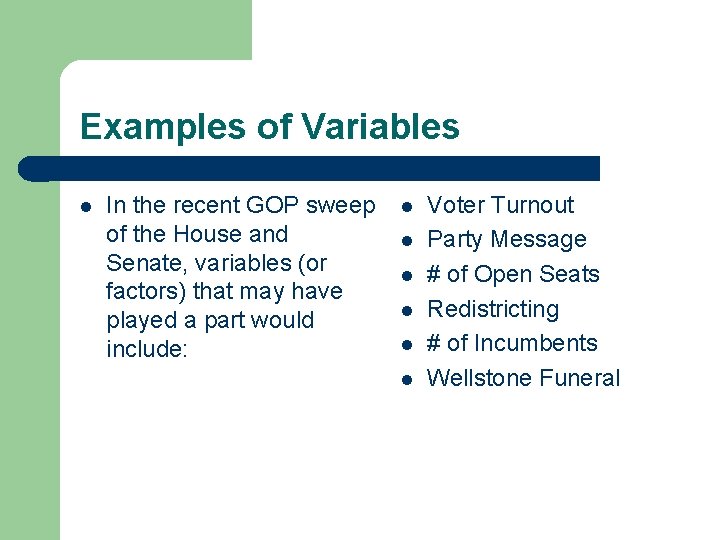 Examples of Variables

- In the recent GOP sweep of the House and Senate, variables (or factors) that may have played a part would include:

- Voter Turnout
- Party Message
- # of Open Seats
- Redistricting
- # of Incumbents
- Wellstone Funeral